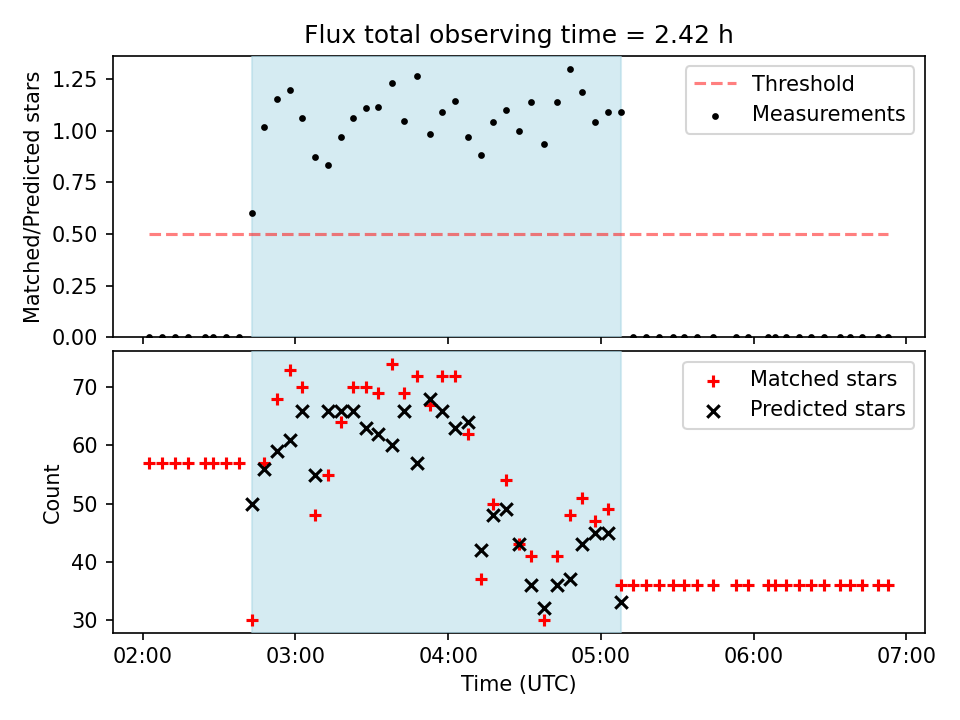 Flux total observing time = 2.42 h

Matched/Predicted stars

1.25
1.00
0.75
0.50
0.25
0.00

Threshold
Measurements

Count

70
60
50
40
30

Matched stars
Predicted stars

02:00
03:00
04:00
05:00
06:00
07:00

Time (UTC)